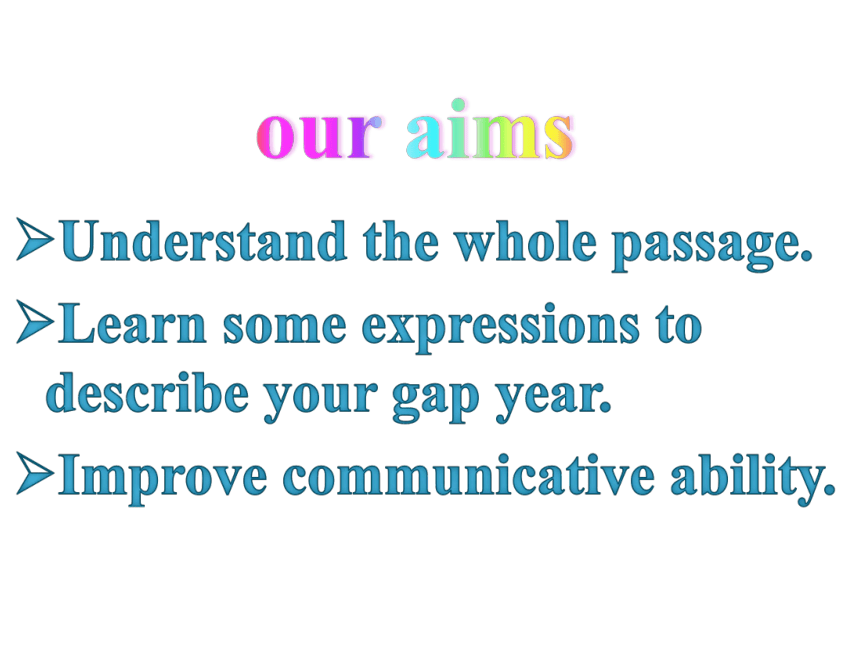 our aims

➢Understand the whole passage.

➢Learn some expressions to describe your gap year.

➢Improve communicative ability.